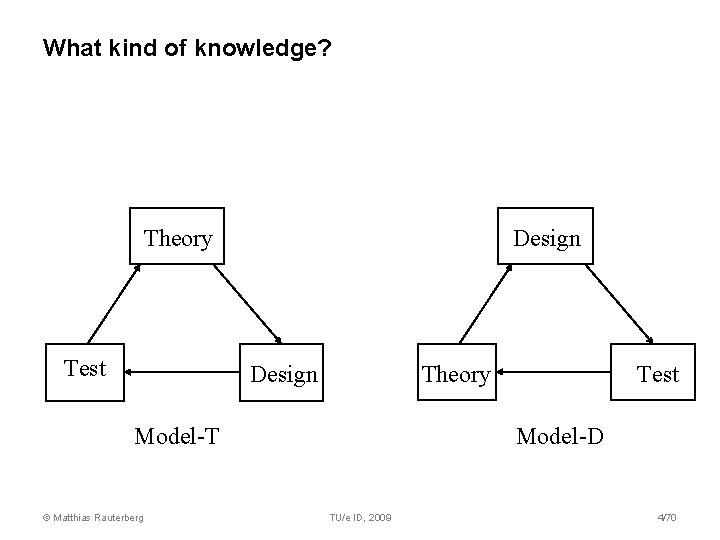 What kind of knowledge?

Theory

Test

Design

Model-T

Design

Theory

Test

Model-D

© Matthias Rauterberg

TU/e ID, 2009

4/70